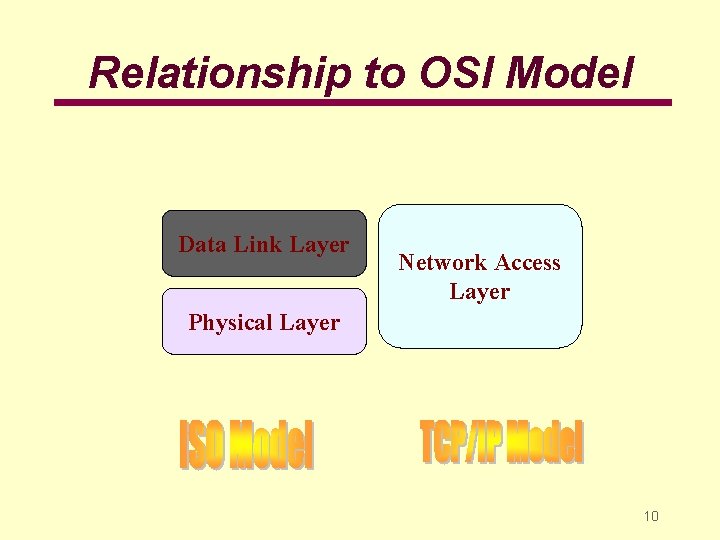 Relationship to OSI Model

Data Link Layer

Physical Layer

Network Access Layer

ISO Model

TCP/IP Model

10